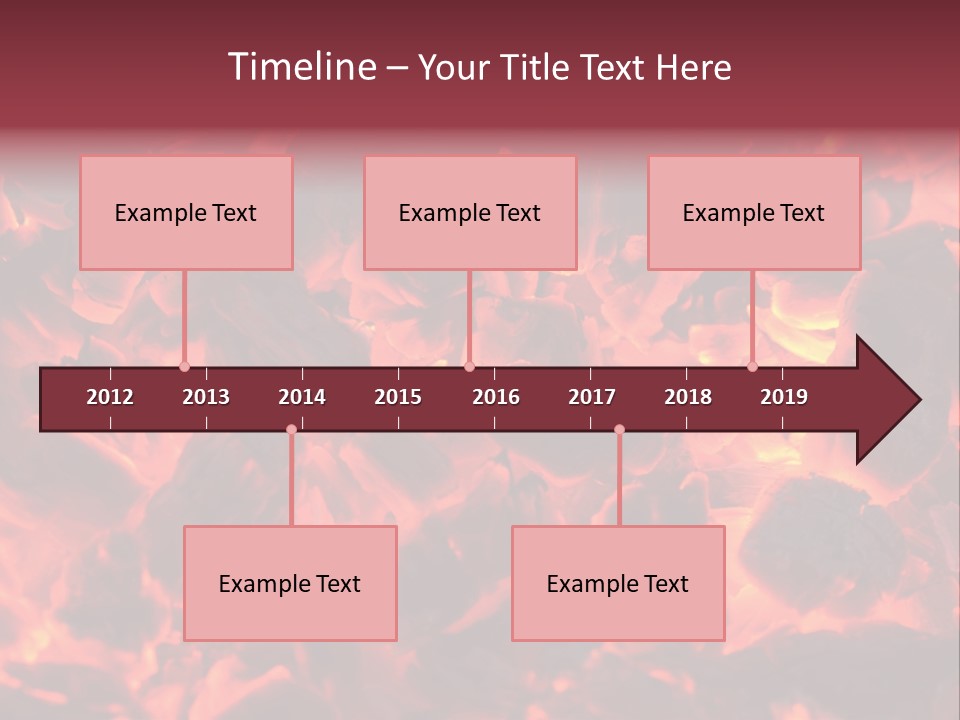 Timeline – Your Title Text Here

Example Text

Example Text

Example Text

2012 2013 2014 2015 2016 2017 2018 2019

Example Text

Example Text